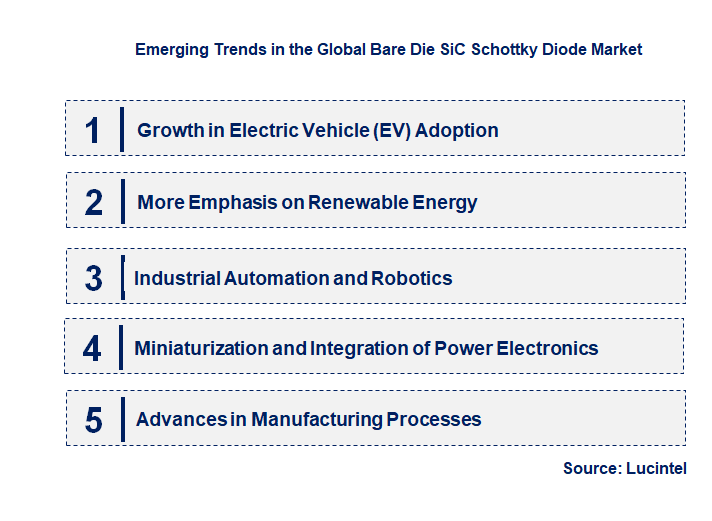 Emerging Trends in the Global Bare Die SiC Schottky Diode Market

1 Growth in Electric Vehicle (EV) Adoption

2 More Emphasis on Renewable Energy

3 Industrial Automation and Robotics

4 Miniaturization and Integration of Power Electronics

5 Advances in Manufacturing Processes

Source: Lucintel